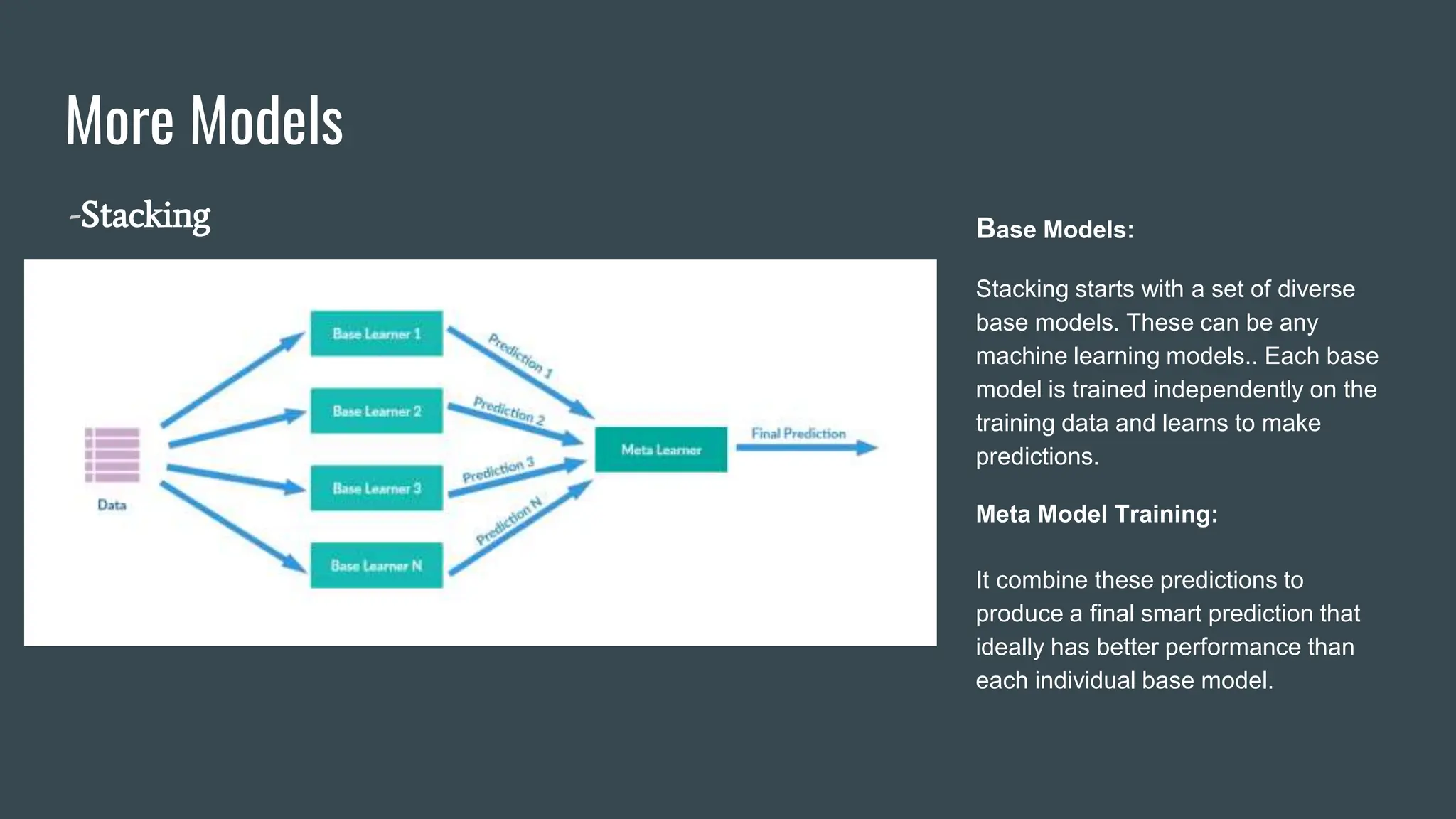 More Models

-Stacking

Data

Base Learner 1

Base Learner 2

Base Learner 3

Base Learner N

Prediction 1

Prediction 2

Prediction 3

Prediction N

Meta Learner

Final Prediction

Base Models:

Stacking starts with a set of diverse base models. These can be any machine learning models.. Each base model is trained independently on the training data and learns to make predictions.

Meta Model Training:

It combine these predictions to produce a final smart prediction that ideally has better performance than each individual base model.